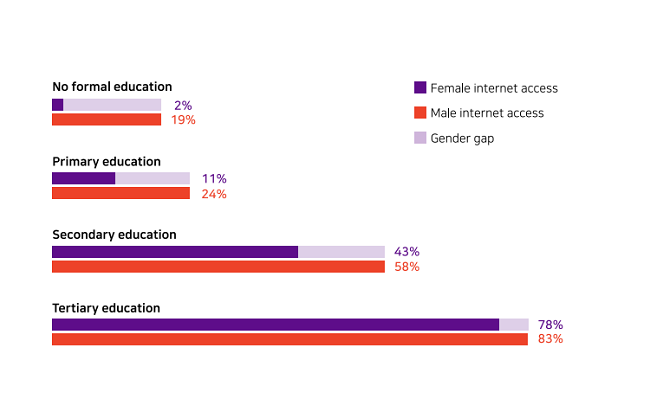 No formal education
2%
19%

Primary education
11%
24%

Secondary education
43%
58%

Tertiary education
78%
83%

Female internet access
Male internet access
Gender gap